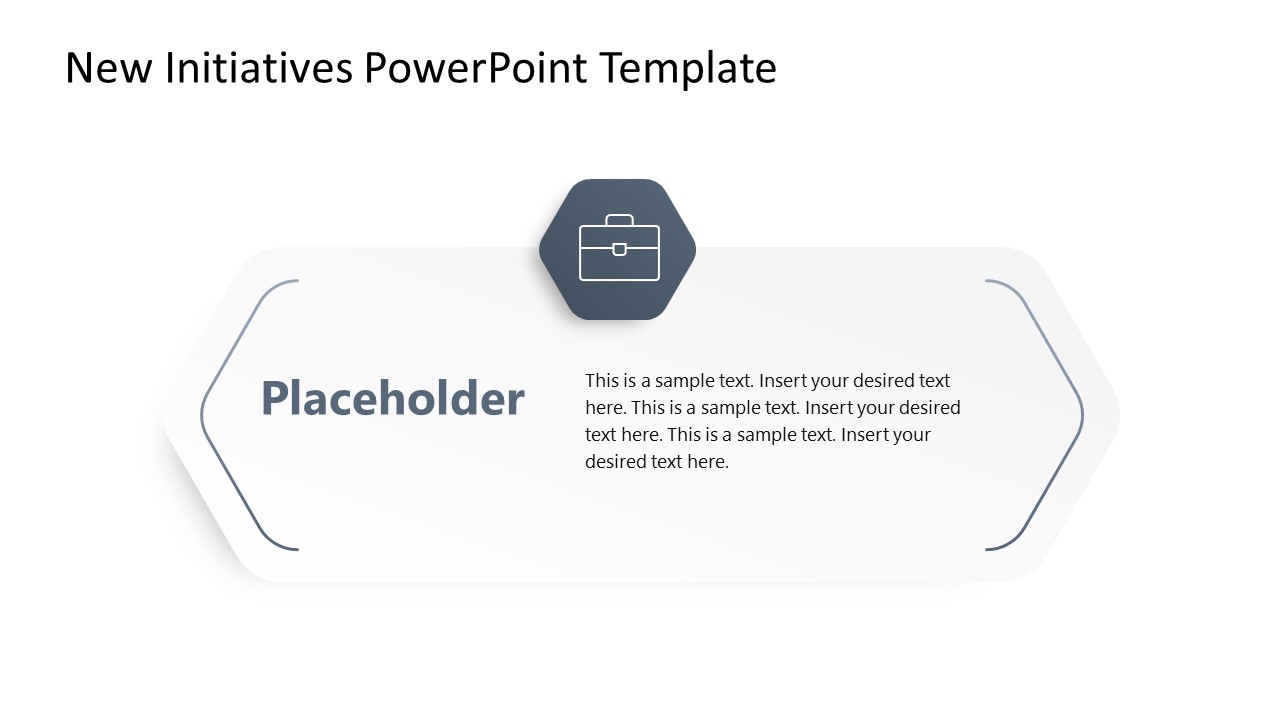 New Initiatives PowerPoint Template

Placeholder

This is a sample text. Insert your desired text here. This is a sample text. Insert your desired text here. This is a sample text. Insert your desired text here.